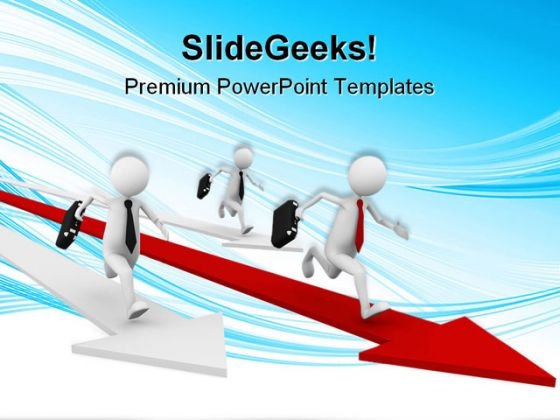 SlideGeeks!

Premium PowerPoint Templates